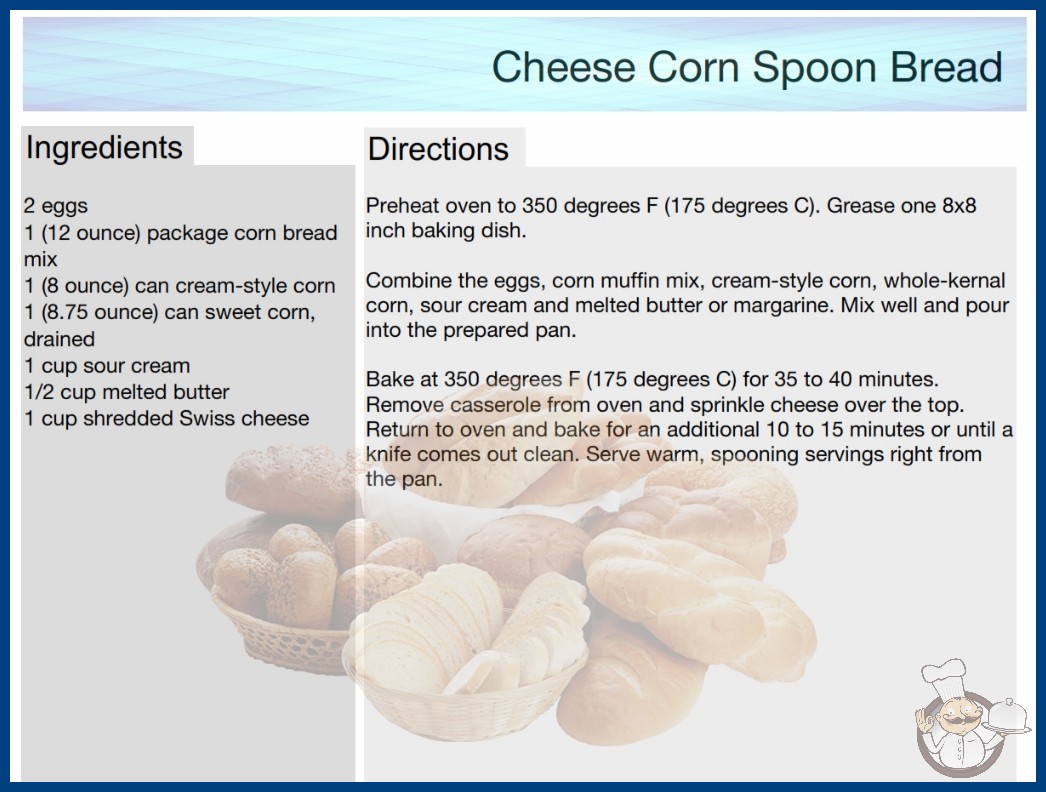 Cheese Corn Spoon Bread

Ingredients

2 eggs
1 (12 ounce) package corn bread mix
1 (8 ounce) can cream-style corn
1 (8.75 ounce) can sweet corn, drained
1 cup sour cream
1/2 cup melted butter
1 cup shredded Swiss cheese

Directions

Preheat oven to 350 degrees F (175 degrees C). Grease one 8x8 inch baking dish.

Combine the eggs, corn muffin mix, cream-style corn, whole-kernal corn, sour cream and melted butter or margarine. Mix well and pour into the prepared pan.

Bake at 350 degrees F (175 degrees C) for 35 to 40 minutes. Remove casserole from oven and sprinkle cheese over the top. Return to oven and bake for an additional 10 to 15 minutes or until a knife comes out clean. Serve warm, spooning servings right from the pan.